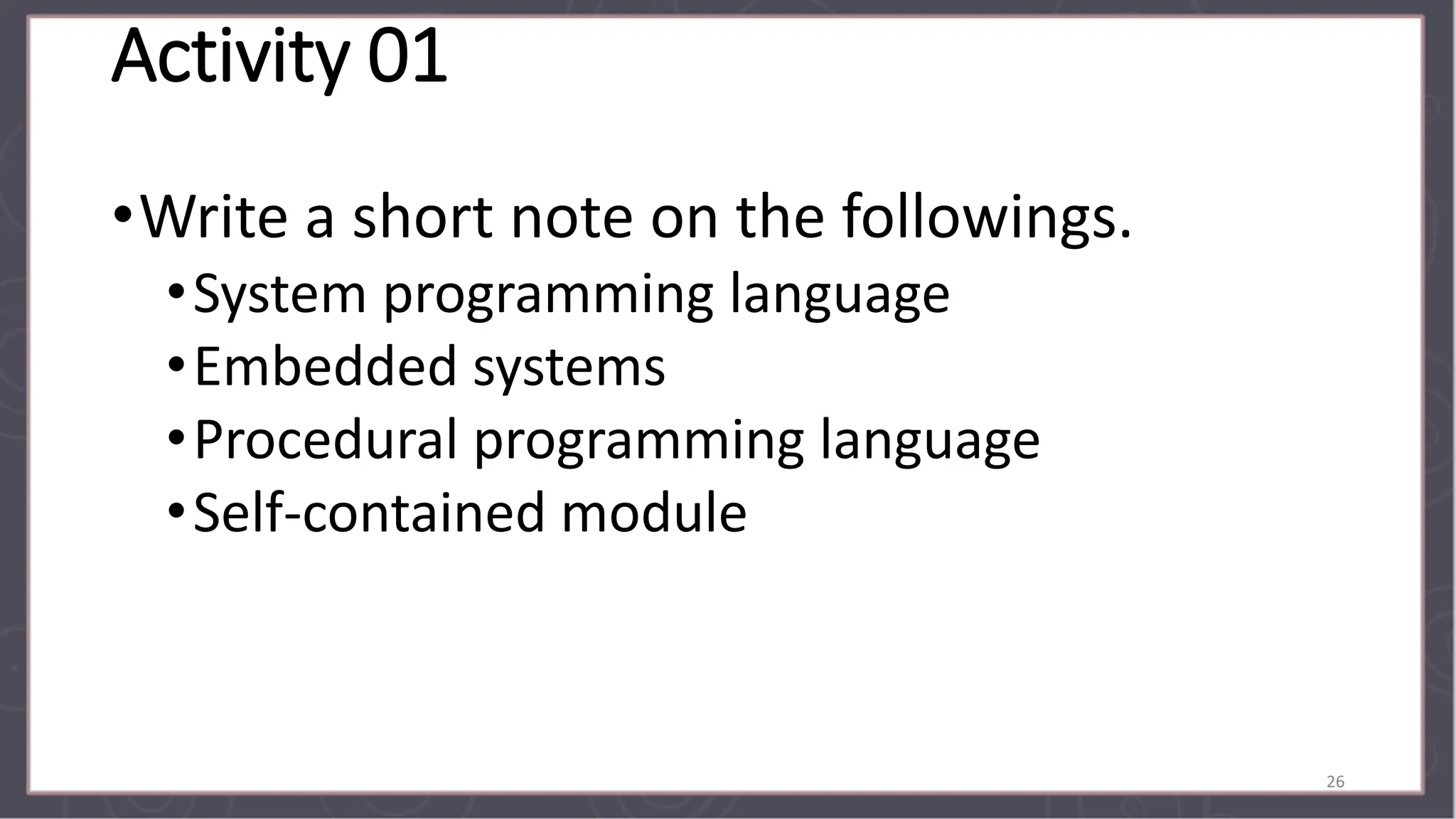 Activity 01

• Write a short note on the followings.
  • System programming language
  • Embedded systems
  • Procedural programming language
  • Self-contained module

26